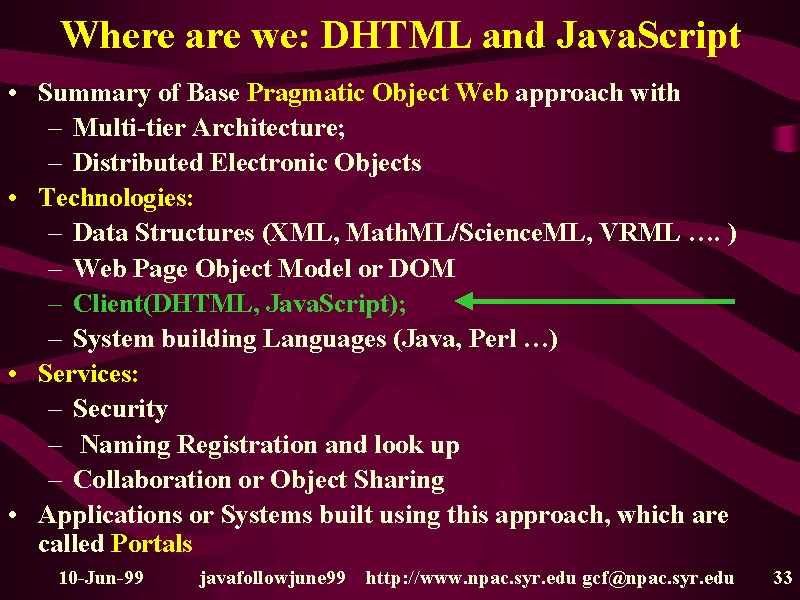 Where are we: DHTML and JavaScript

• Summary of Base Pragmatic Object Web approach with
– Multi-tier Architecture;
– Distributed Electronic Objects
• Technologies:
– Data Structures (XML, MathML/ScienceML, VRML …. )
– Web Page Object Model or DOM
– Client(DHTML, JavaScript);
– System building Languages (Java, Perl …)
• Services:
– Security
– Naming Registration and look up
– Collaboration or Object Sharing
• Applications or Systems built using this approach, which are called Portals

10-Jun-99 javafollowjune99 http://www.npac.syr.edu gcf@npac.syr.edu 33